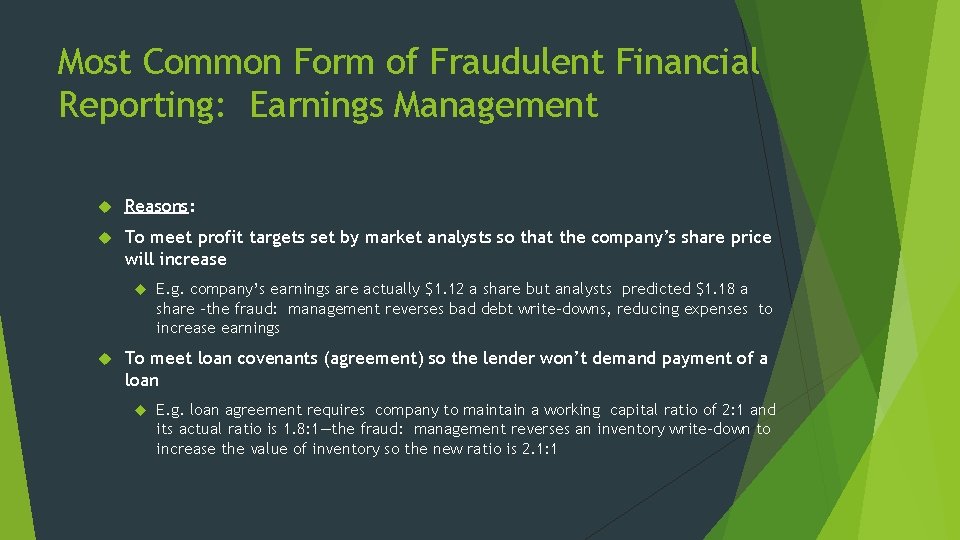 Most Common Form of Fraudulent Financial Reporting: Earnings Management

Reasons:

To meet profit targets set by market analysts so that the company's share price will increase

E.g. company's earnings are actually \$1.12 a share but analysts predicted \$1.18 a share –the fraud: management reverses bad debt write-downs, reducing expenses to increase earnings

To meet loan covenants (agreement) so the lender won't demand payment of a loan

E.g. loan agreement requires company to maintain a working capital ratio of 2:1 and its actual ratio is 1.8:1—the fraud: management reverses an inventory write-down to increase the value of inventory so the new ratio is 2.1:1